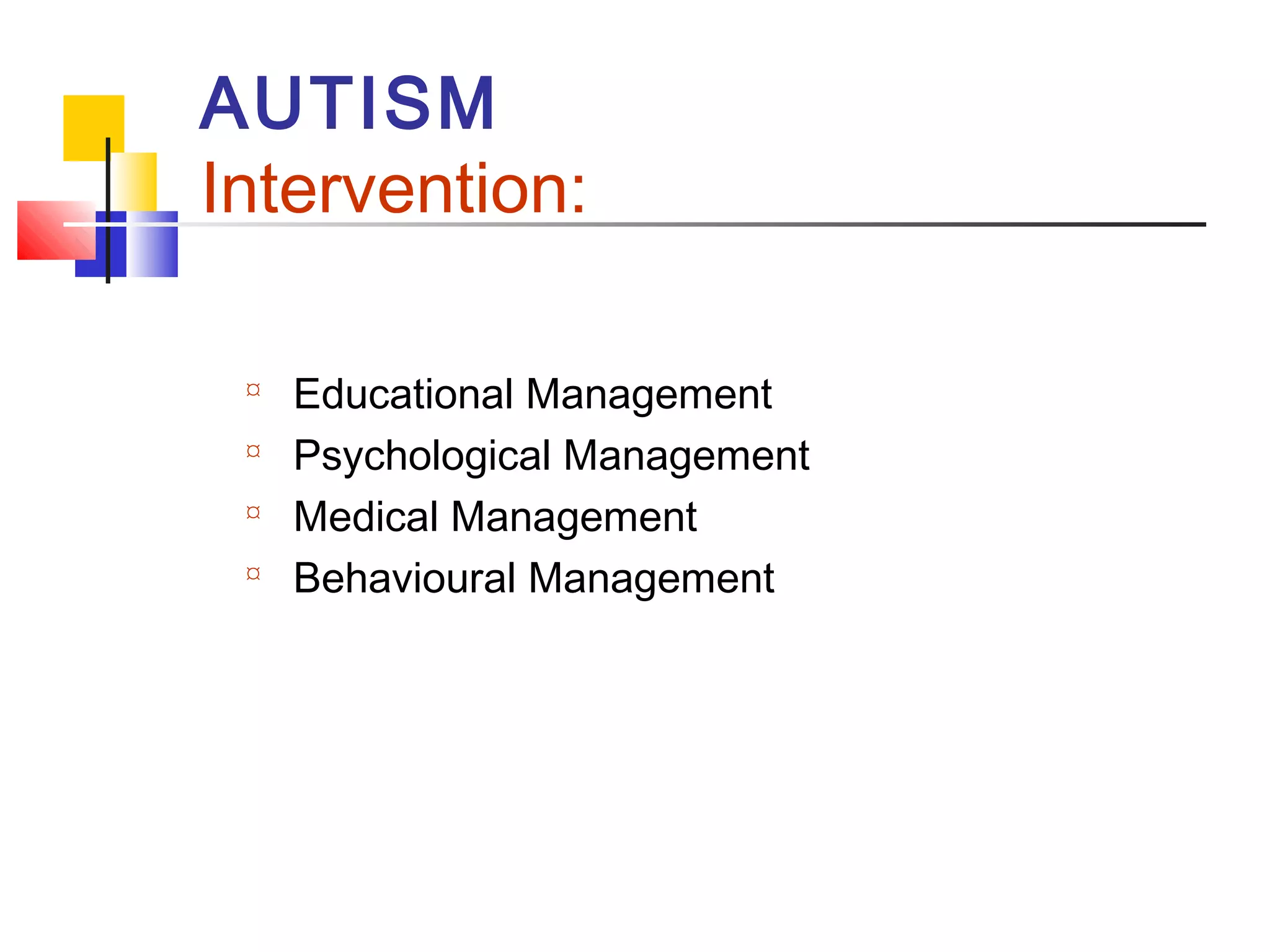 AUTISM
Intervention:

¤ Educational Management
¤ Psychological Management
¤ Medical Management
¤ Behavioural Management